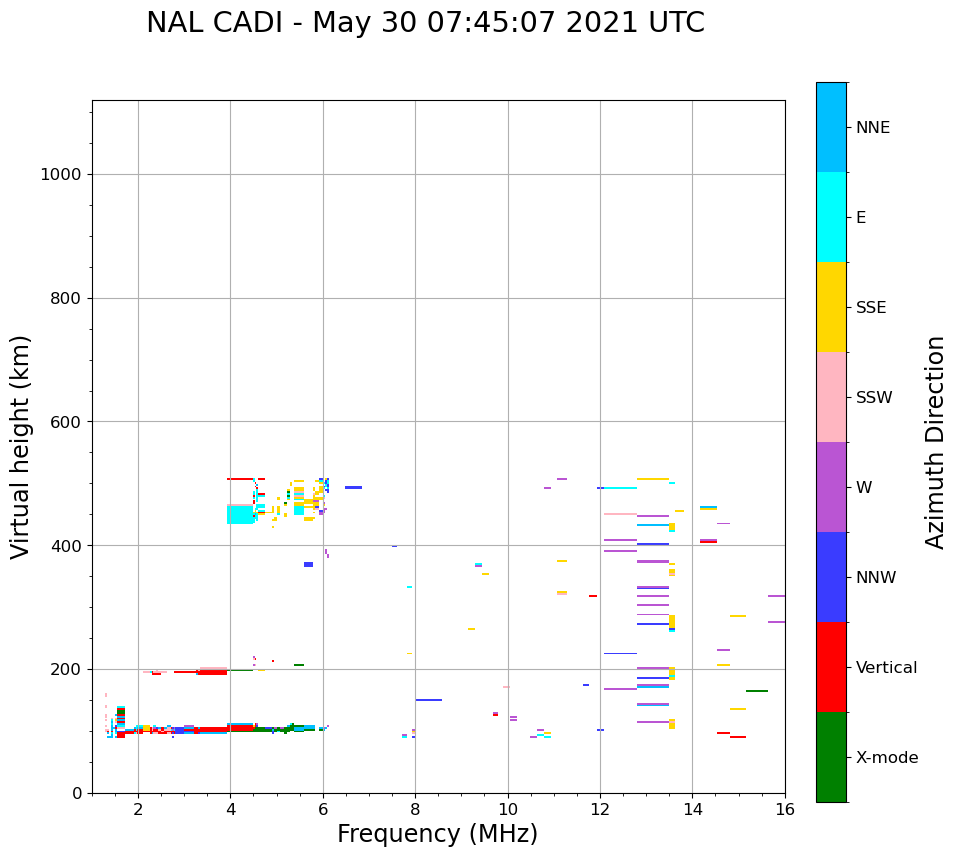 NAL CADI - May 30 07:45:07 2021 UTC

Virtual height (km)

1000
800
600
400
200
0

2 4 6 8 10 12 14 16

Frequency (MHz)

NNE
E
SSE
SSW
W
NNW
Vertical
X-mode

Azimuth Direction